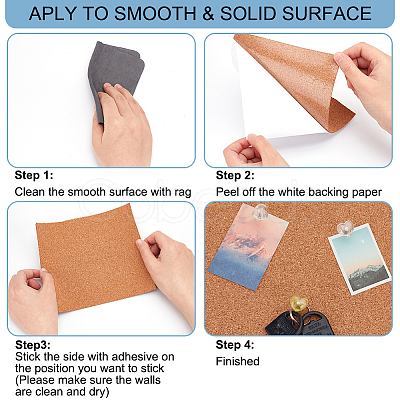 APLY TO SMOOTH & SOLID SURFACE

Step 1:
Clean the smooth surface with rag

Step 2:
Peel off the white backing paper

Step3:
Stick the side with adhesive on the position you want to stick (Please make sure the walls are clean and dry)

Step 4:
Finished